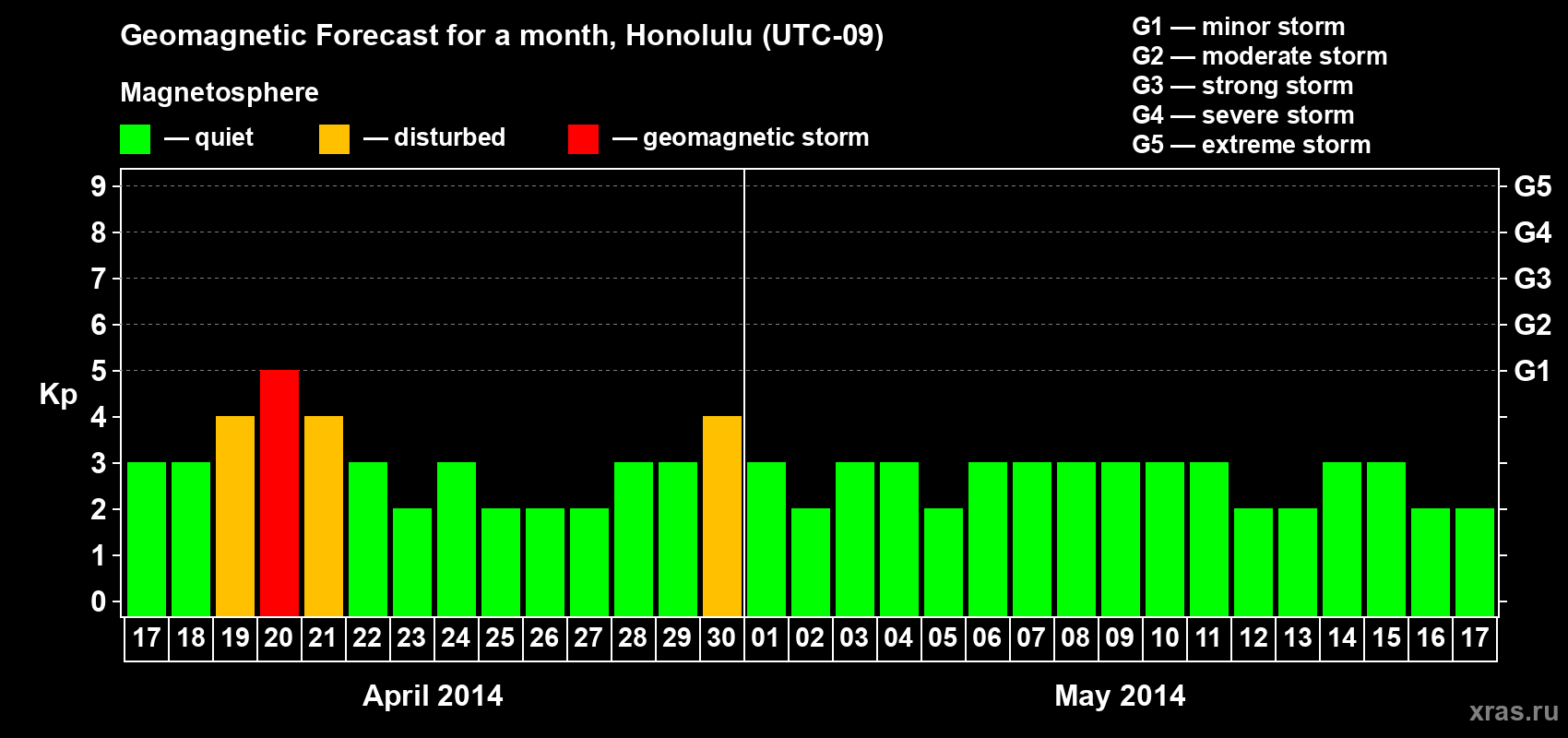 Geomagnetic Forecast for a month, Honolulu (UTC-09)

Magnetosphere

— quiet — disturbed — geomagnetic storm

G1 — minor storm
G2 — moderate storm
G3 — strong storm
G4 — severe storm
G5 — extreme storm

Kp

9
8
7
6
5
4
3
2
1
0

G5
G4
G3
G2
G1

17 18 19 20 21 22 23 24 25 26 27 28 29 30 01 02 03 04 05 06 07 08 09 10 11 12 13 14 15 16 17

April 2014

May 2014

xras.ru